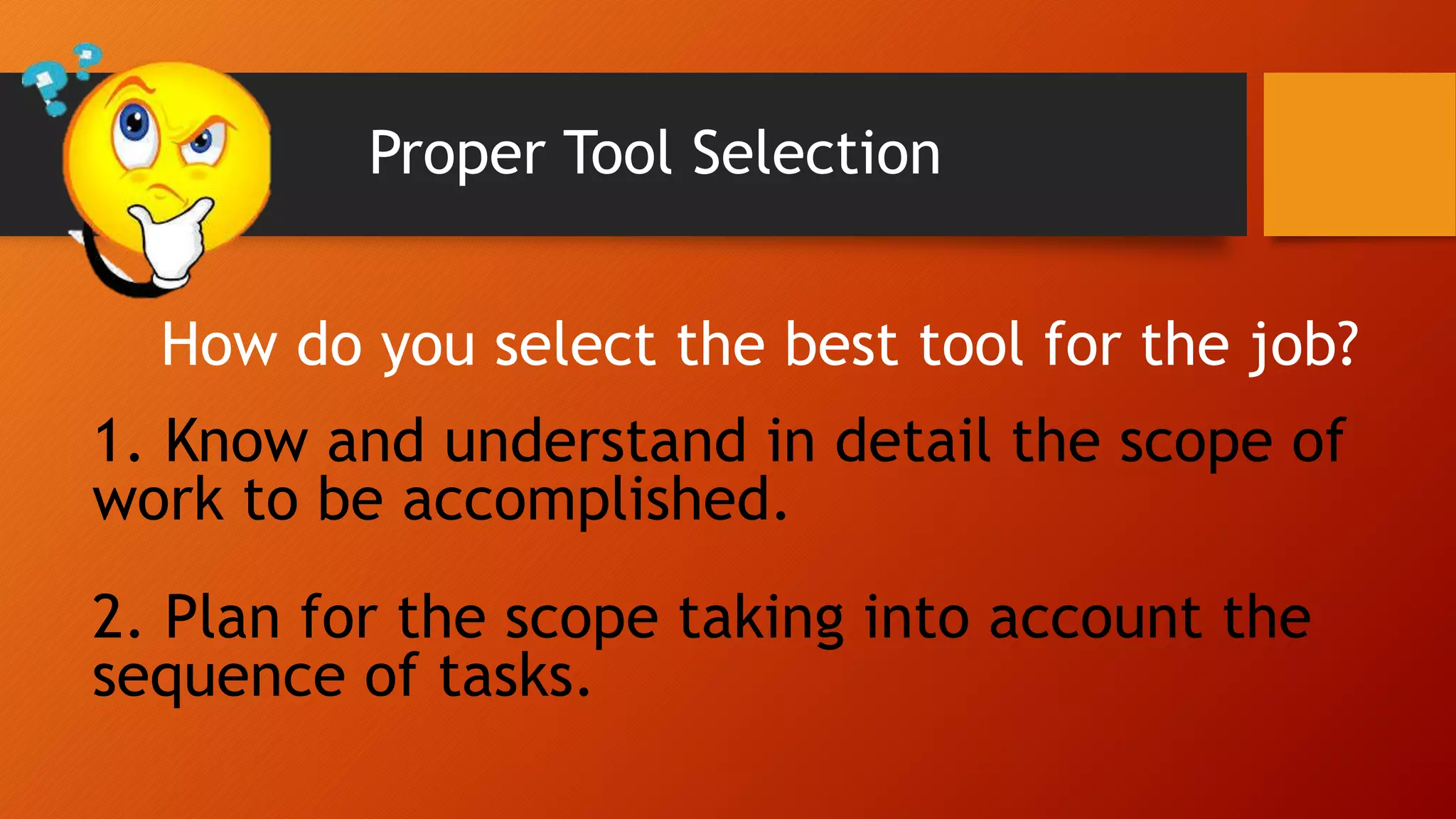 Proper Tool Selection

How do you select the best tool for the job?

1. Know and understand in detail the scope of work to be accomplished.

2. Plan for the scope taking into account the sequence of tasks.